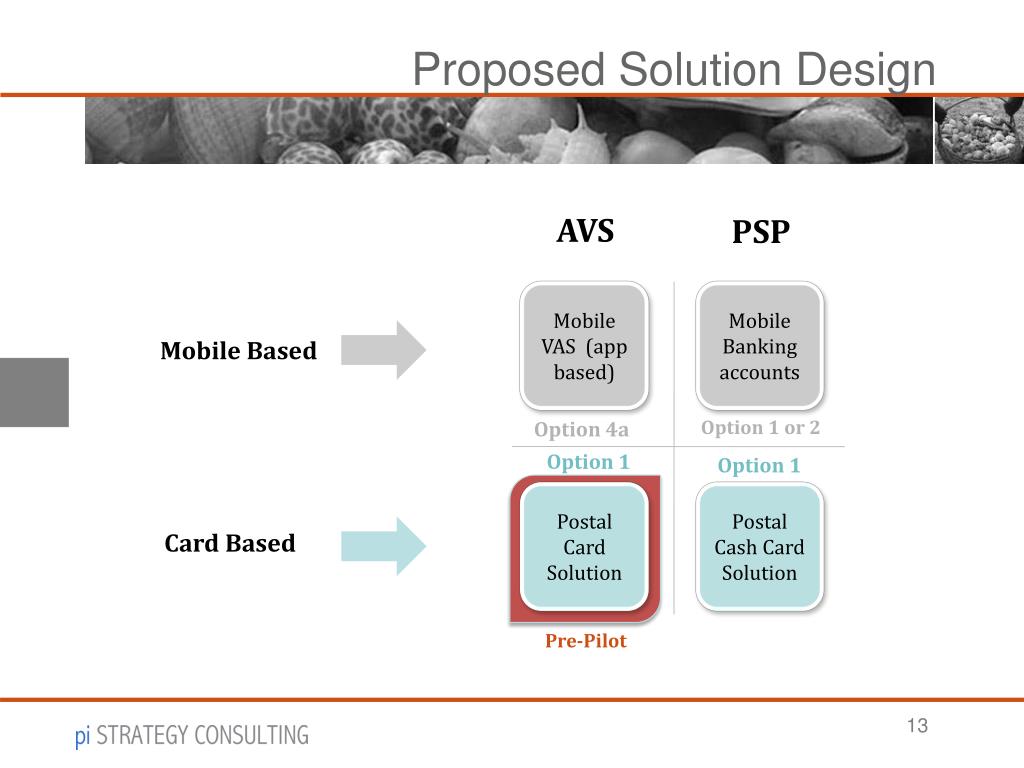 Proposed Solution Design

AVS

PSP

Mobile Based

Mobile VAS (app based)

Mobile Banking accounts

Option 4a

Option 1 or 2

Option 1

Option 1

Card Based

Postal Card Solution

Postal Cash Card Solution

Pre-Pilot

pi STRATEGY CONSULTING

13